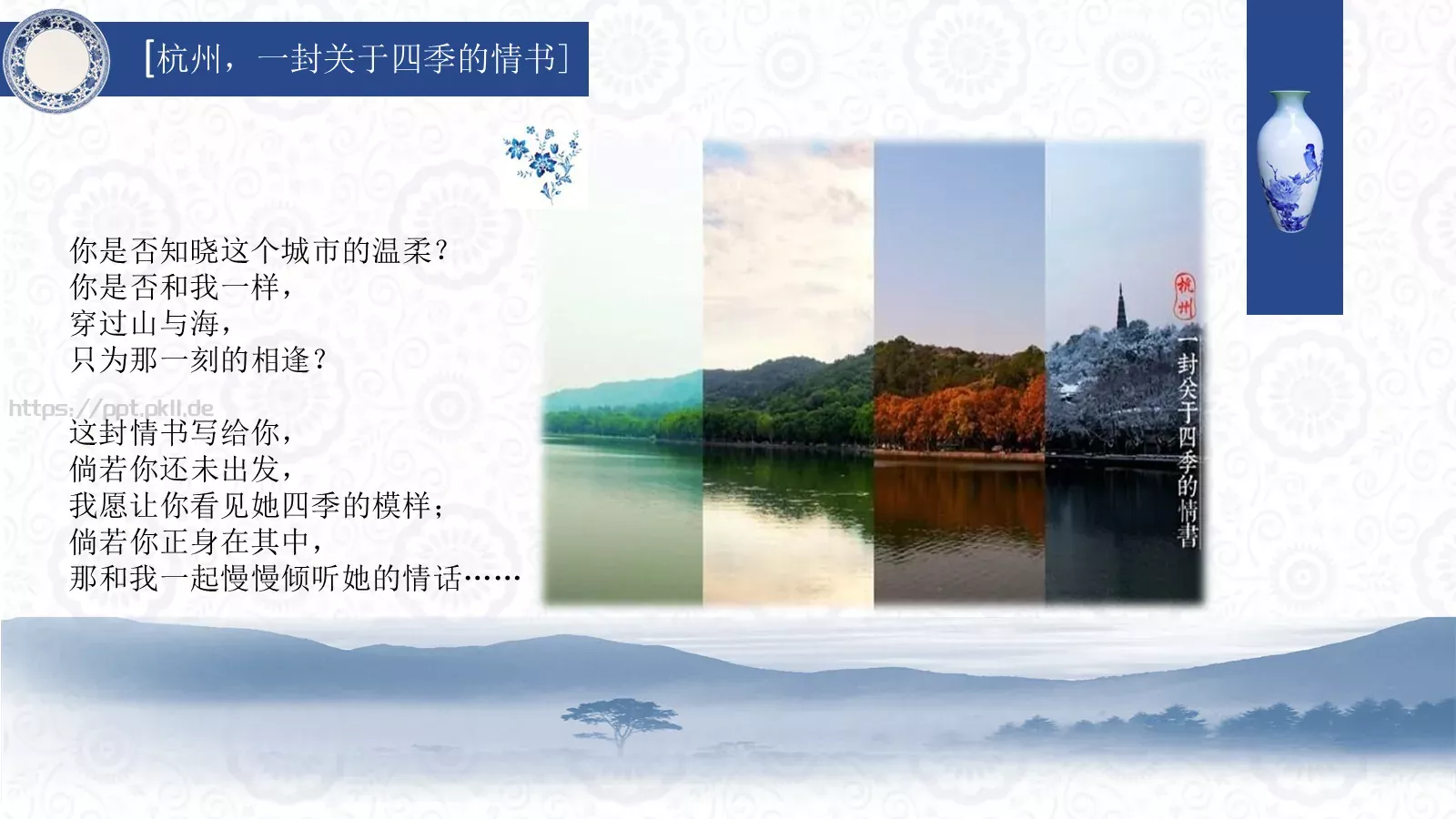 [杭州，一封关于四季的情书]

你是否知晓这个城市的温柔？
你是否和我一样，
穿过山与海，
只为那一刻的相逢？

https://ppt.pkll.de

这封情书写给你，
倘若你还未出发，
我愿让你看见她四季的模样；
倘若你正身在其中，
那和我一起慢慢倾听她的情话……

杭州

一封关于四季的情書